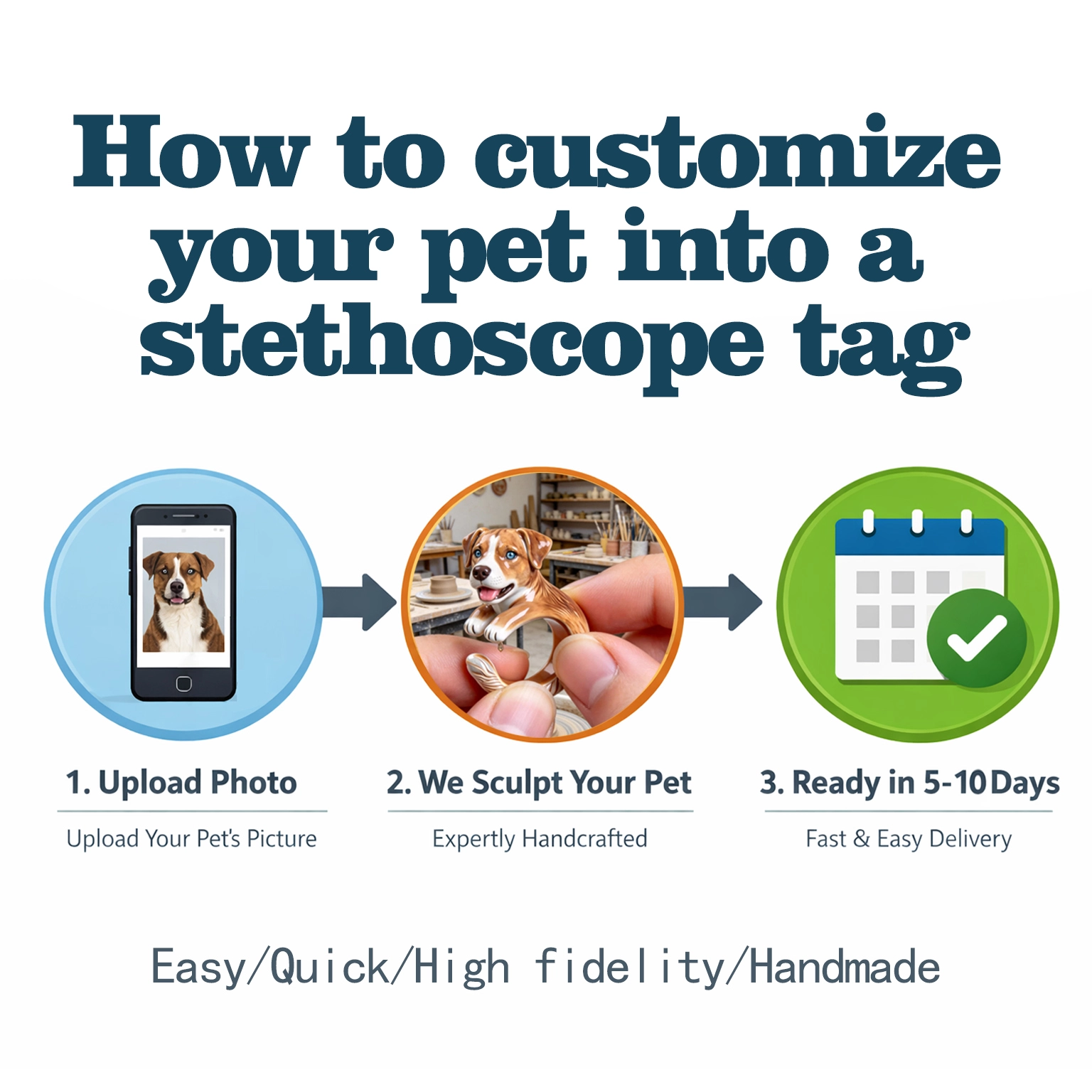 How to customize your pet into a stethoscope tag

1. Upload Photo

Upload Your Pet's Picture

2. We Sculpt Your Pet

Expertly Handcrafted

3. Ready in 5-10 Days

Fast & Easy Delivery

Easy/Quick/High fidelity/Handmade